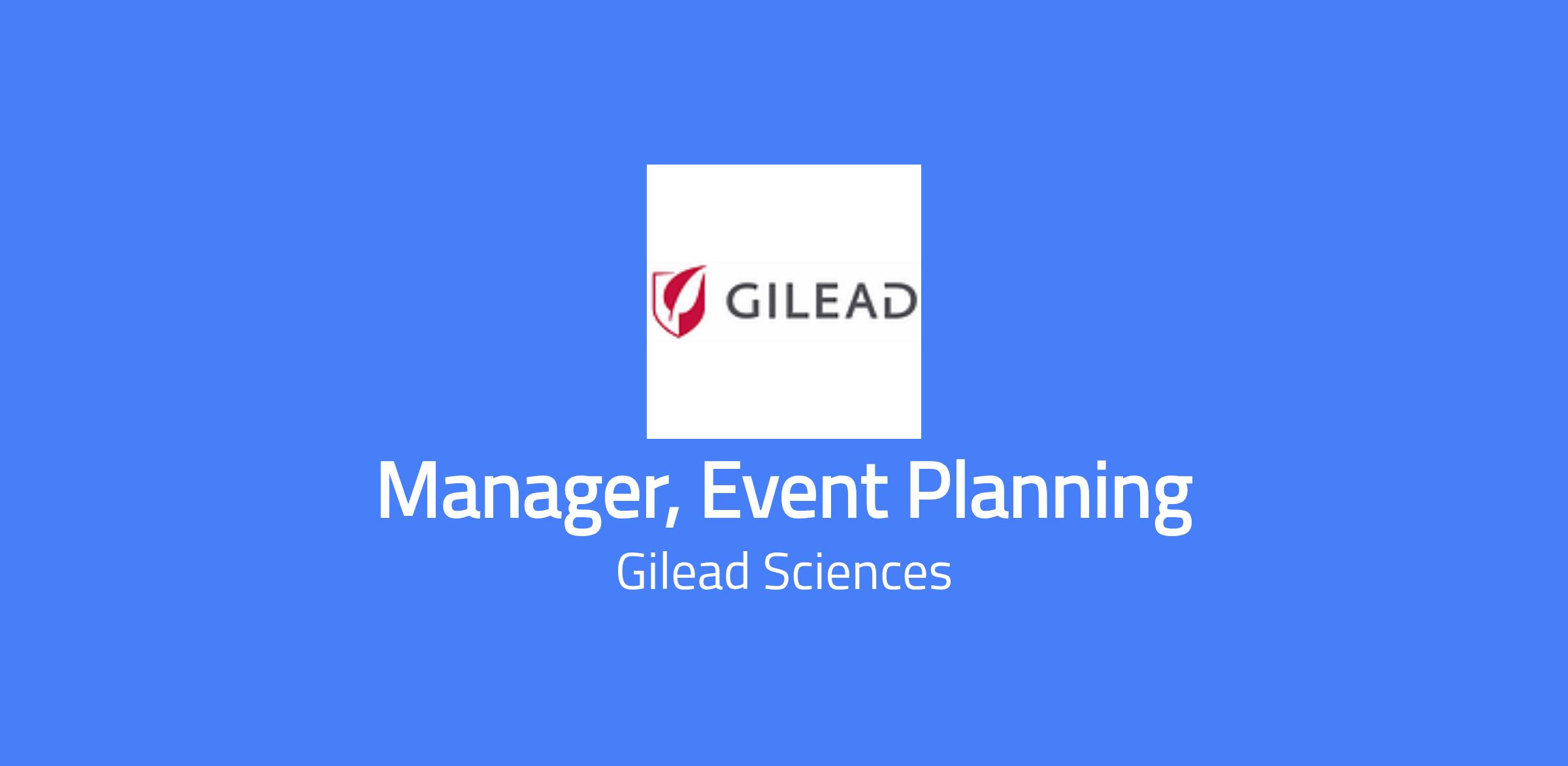 GILEAD

Manager, Event Planning

Gilead Sciences